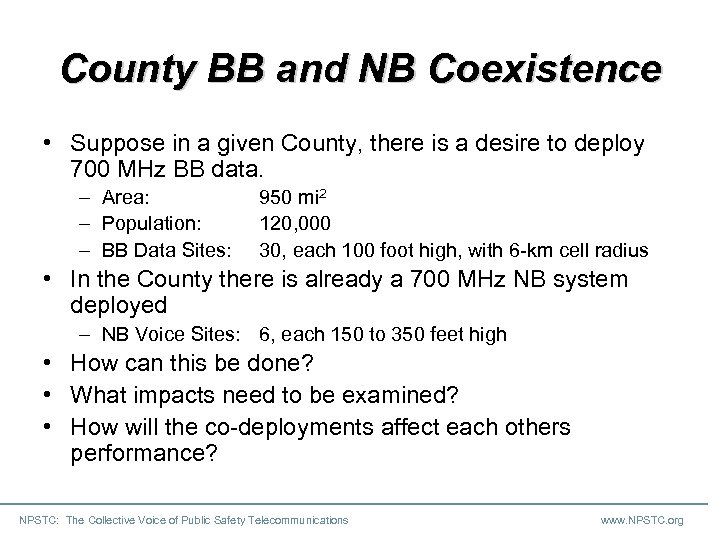 County BB and NB Coexistence

• Suppose in a given County, there is a desire to deploy 700 MHz BB data.
  – Area: 950 mi$^2$
  – Population: 120,000
  – BB Data Sites: 30, each 100 foot high, with 6-km cell radius
• In the County there is already a 700 MHz NB system deployed
  – NB Voice Sites: 6, each 150 to 350 feet high
• How can this be done?
• What impacts need to be examined?
• How will the co-deployments affect each others performance?

NPSTC: The Collective Voice of Public Safety Telecommunications

www.NPSTC.org